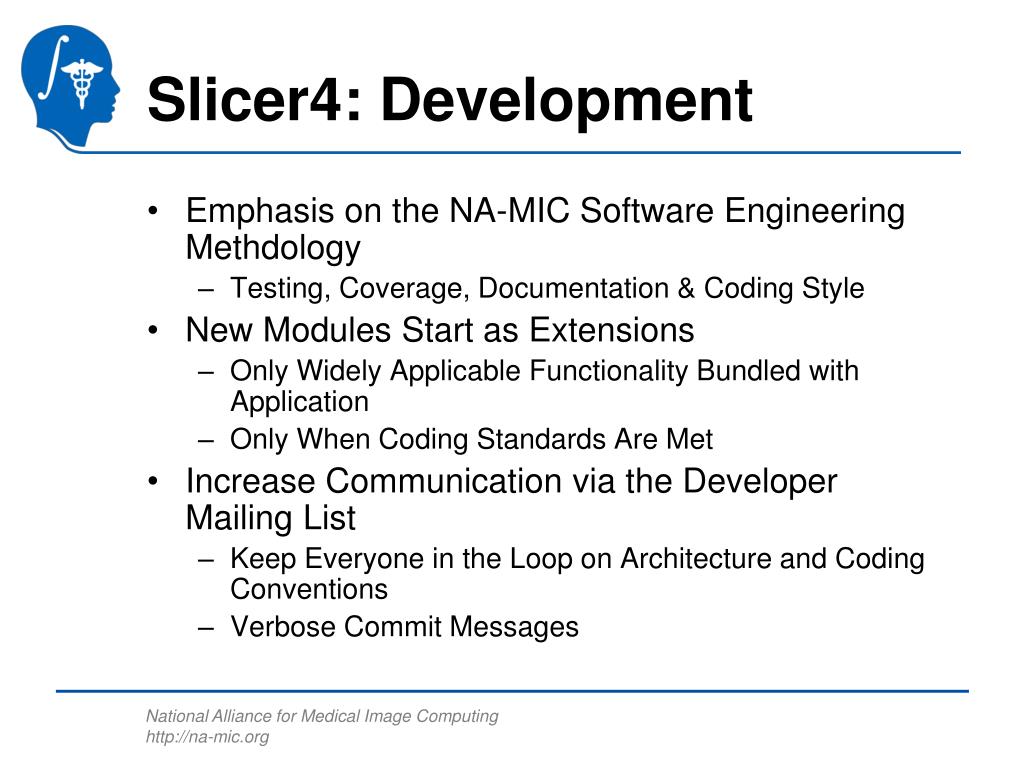 Slicer4: Development

• Emphasis on the NA-MIC Software Engineering Methdology
– Testing, Coverage, Documentation & Coding Style
• New Modules Start as Extensions
– Only Widely Applicable Functionality Bundled with Application
– Only When Coding Standards Are Met
• Increase Communication via the Developer Mailing List
– Keep Everyone in the Loop on Architecture and Coding Conventions
– Verbose Commit Messages

National Alliance for Medical Image Computing
http://na-mic.org